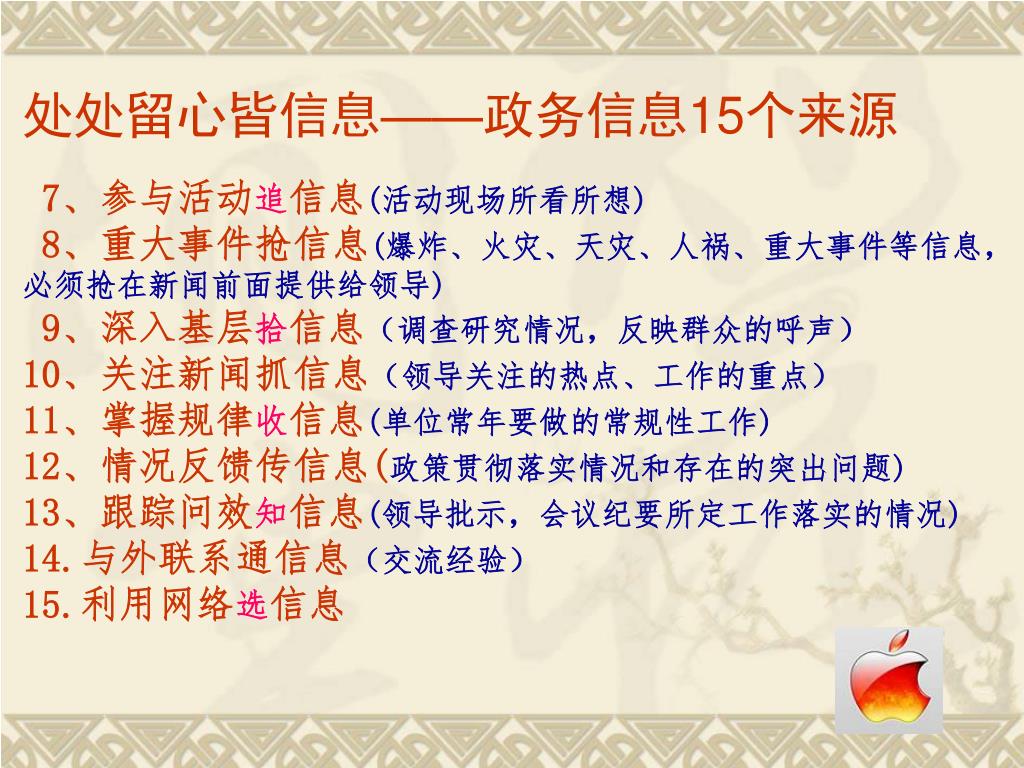 处处留心皆信息——政务信息15个来源

7、参与活动追信息(活动现场所看所想)

8、重大事件抢信息(爆炸、火灾、天灾、人祸、重大事件等信息，必须抢在新闻前面提供给领导)

9、深入基层拾信息（调查研究情况，反映群众的呼声）

10、关注新闻抓信息（领导关注的热点、工作的重点）

11、掌握规律收信息(单位常年要做的常规性工作)

12、情况反馈传信息(政策贯彻落实情况和存在的突出问题)

13、跟踪问效知信息(领导批示，会议纪要所定工作落实的情况)

14.与外联系通信息（交流经验）

15.利用网络选信息